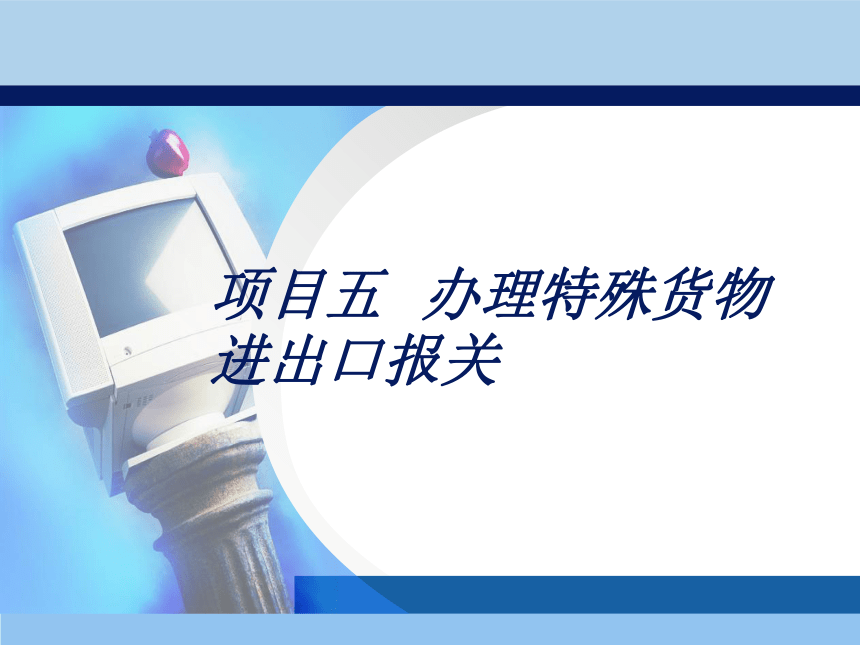 项目五 办理特殊货物进出口报关